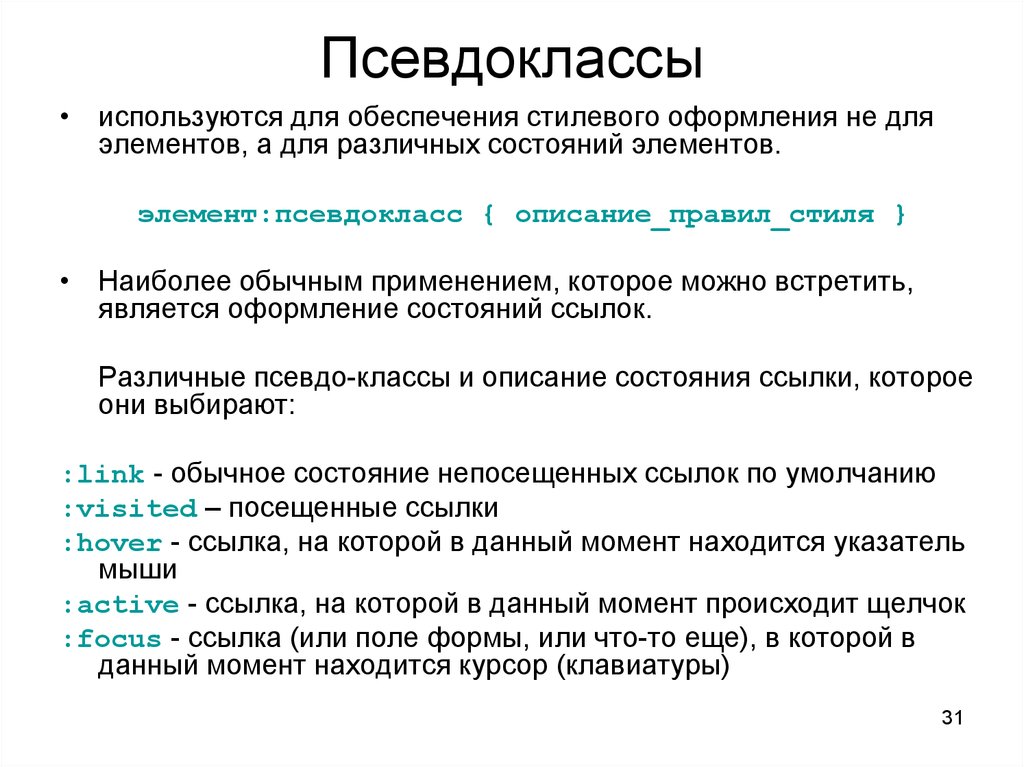 Псевдоклассы

• используются для обеспечения стилевого оформления не для элементов, а для различных состояний элементов.

элемент:псевдокласс { описание_правил_стиля }

• Наиболее обычным применением, которое можно встретить, является оформление состояний ссылок.

Различные псевдо-классы и описание состояния ссылки, которое они выбирают:

:link - обычное состояние непосещенных ссылок по умолчанию
:visited – посещенные ссылки
:hover - ссылка, на которой в данный момент находится указатель мыши
:active - ссылка, на которой в данный момент происходит щелчок
:focus - ссылка (или поле формы, или что-то еще), в которой в данный момент находится курсор (клавиатуры)

31